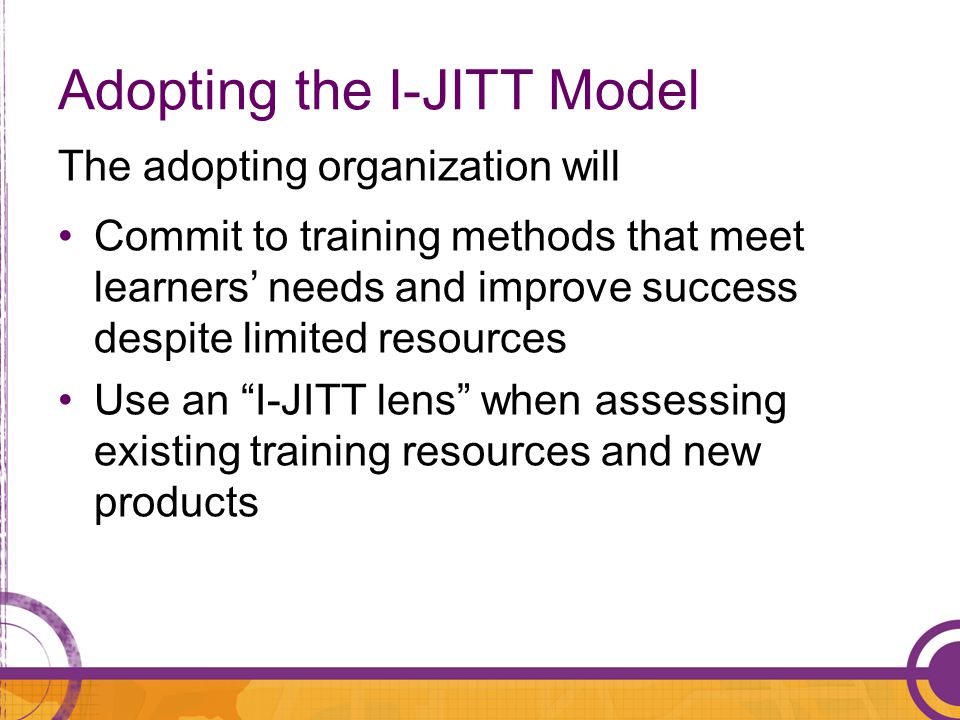 Adopting the I-JITT Model

The adopting organization will

• Commit to training methods that meet learners’ needs and improve success despite limited resources
• Use an “I-JITT lens” when assessing existing training resources and new products